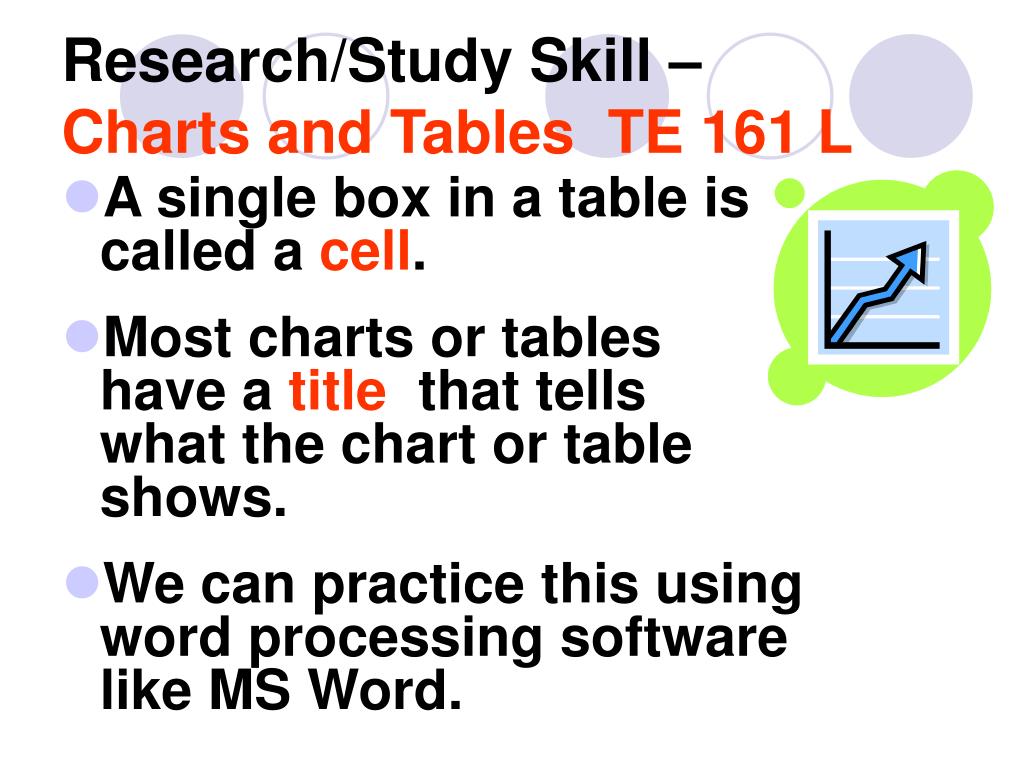 Research/Study Skill –
Charts and Tables TE 161 L

A single box in a table is called a cell.

Most charts or tables have a title that tells what the chart or table shows.

We can practice this using word processing software like MS Word.